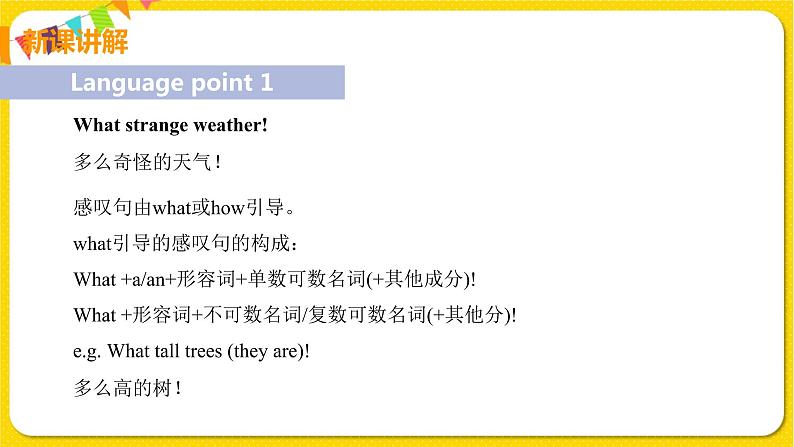 新课讲解

Language point 1

What strange weather!

多么奇怪的天气!

感叹句由what或how引导。

what引导的感叹句的构成:

What +a/an+形容词+单数可数名词(+其他成分)!

What +形容词+不可数名词/复数可数名词(+其他分)!

e.g. What tall trees (they are)!

多么高的树!